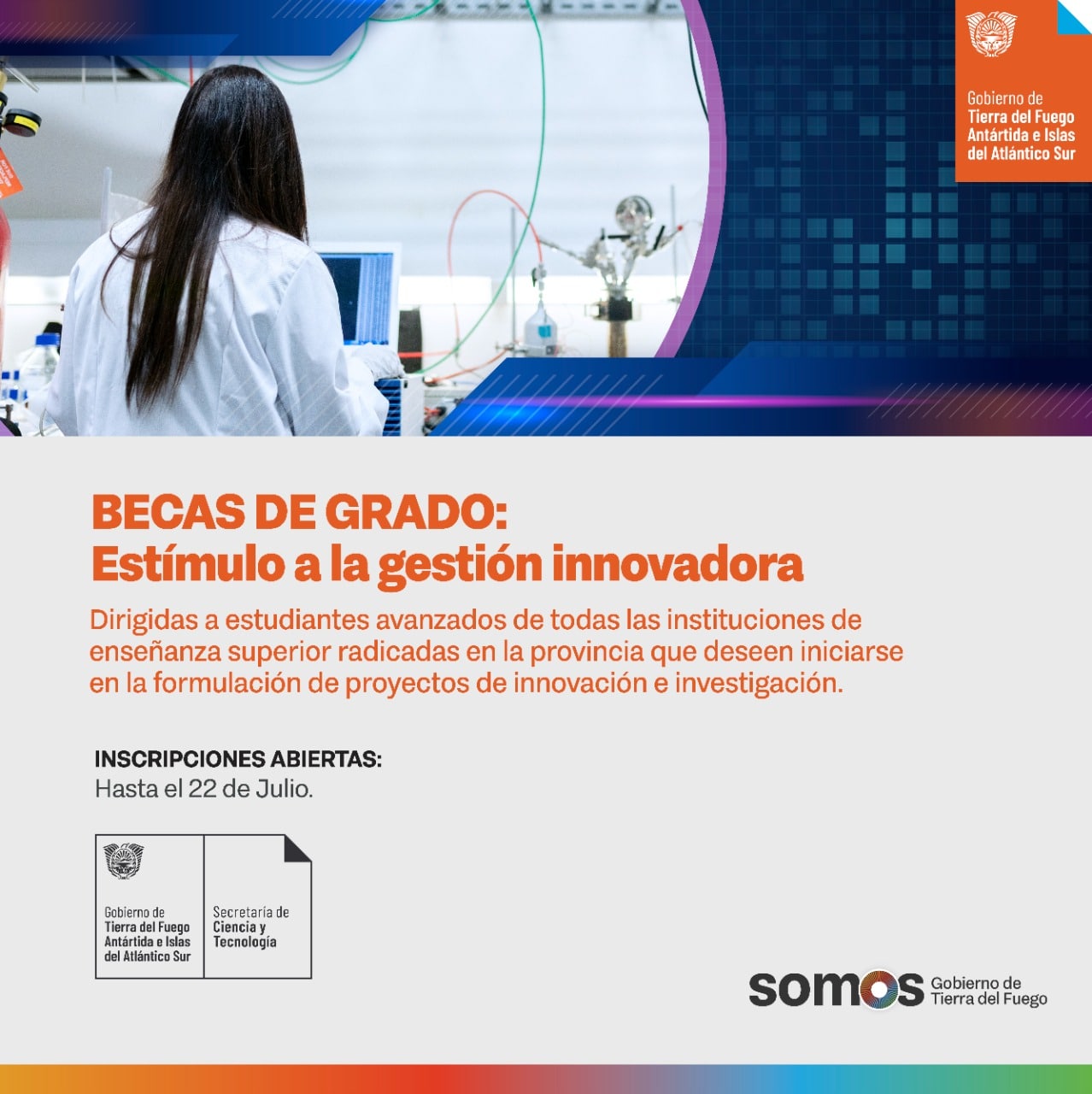 Gobierno de
Tierra del Fuego
Antártida e Islas
del Atlántico Sur

BECAS DE GRADO:
Estímulo a la gestión innovadora

Dirigidas a estudiantes avanzados de todas las instituciones de enseñanza superior radicadas en la provincia que deseen iniciarse en la formulación de proyectos de innovación e investigación.

INSCRIPCIONES ABIERTAS:
Hasta el 22 de Julio.

Gobierno de
Tierra del Fuego
Antártida e Islas
del Atlántico Sur

Secretaría de
Ciencia y
Tecnología

somos Gobierno de
Tierra del Fuego